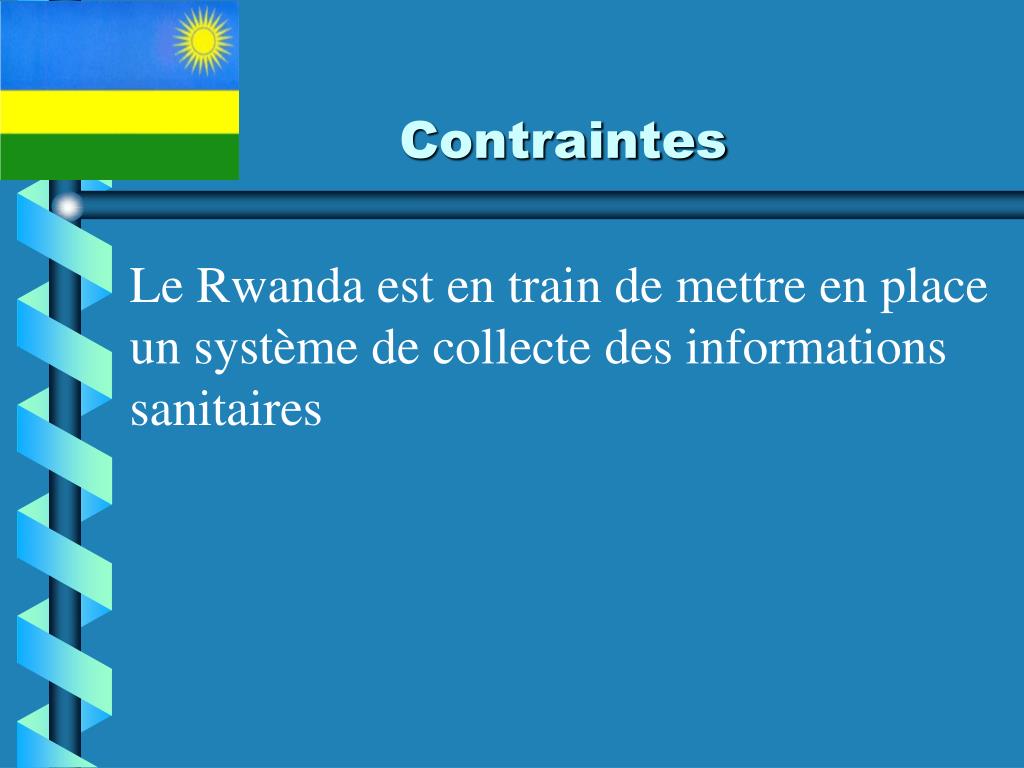 Contraintes

Le Rwanda est en train de mettre en place un système de collecte des informations sanitaires